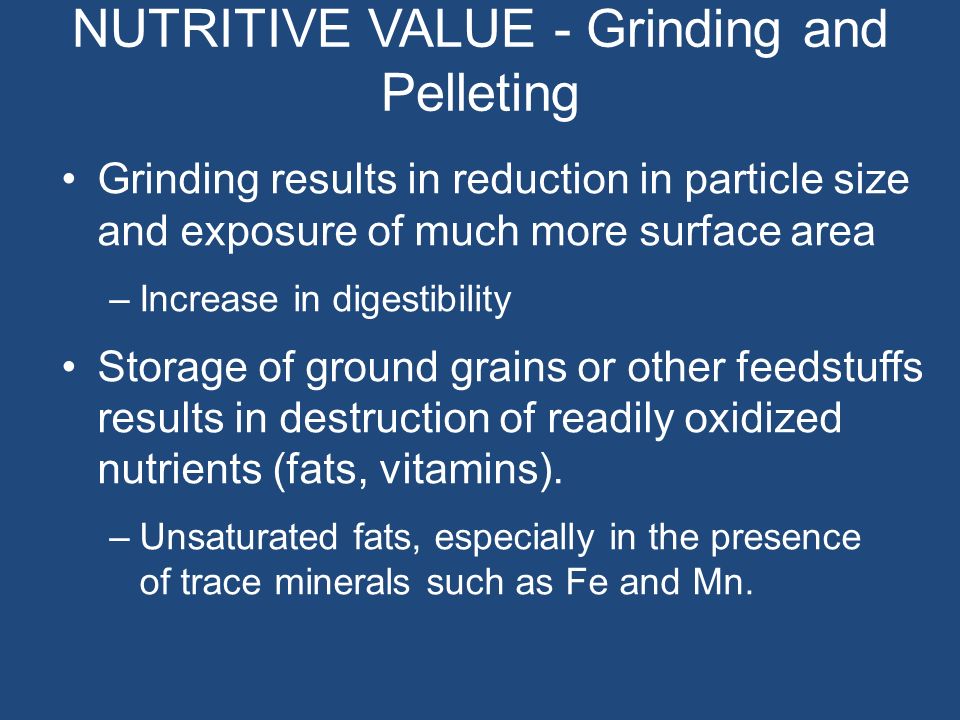 NUTRITIVE VALUE - Grinding and Pelleting

• Grinding results in reduction in particle size and exposure of much more surface area

– Increase in digestibility

• Storage of ground grains or other feedstuffs results in destruction of readily oxidized nutrients (fats, vitamins).

– Unsaturated fats, especially in the presence of trace minerals such as Fe and Mn.